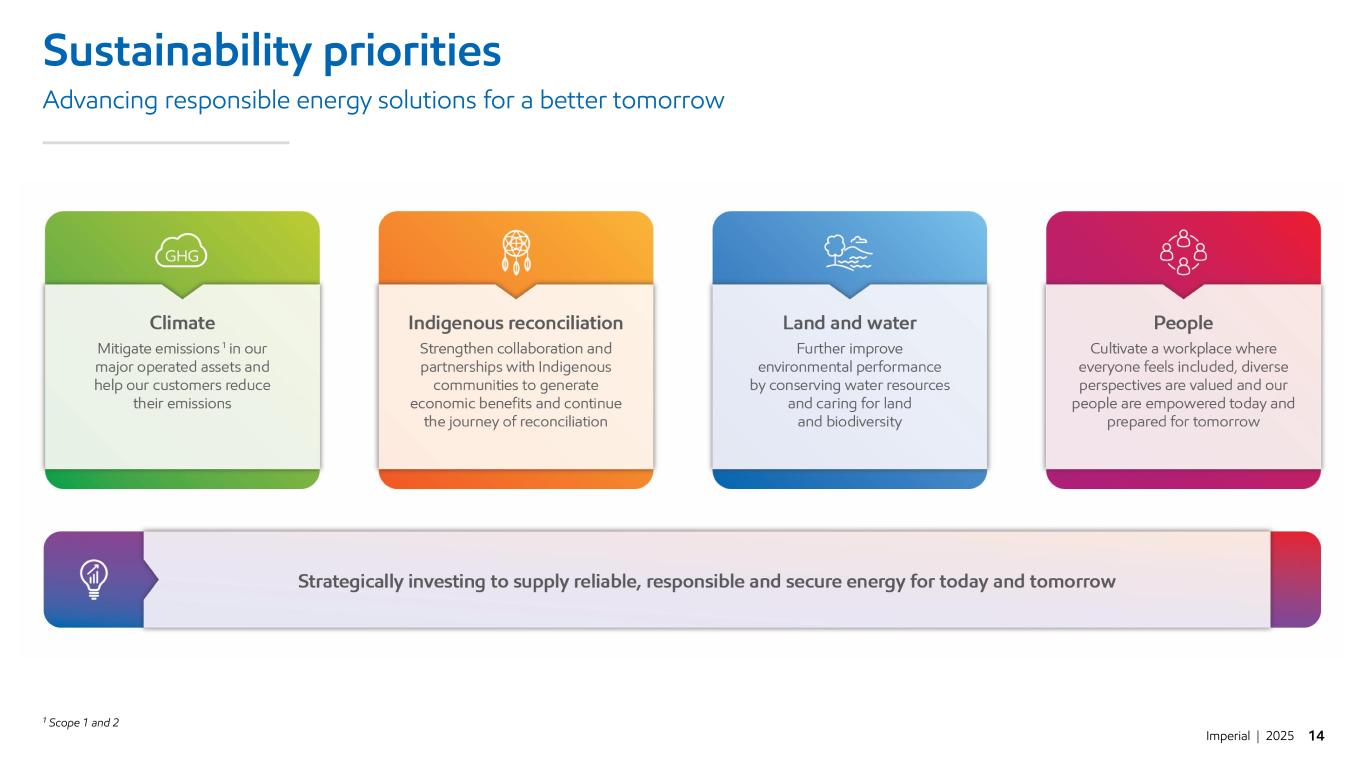 Sustainability priorities

Advancing responsible energy solutions for a better tomorrow

GHG

Climate

Mitigate emissions $^1$ in our major operated assets and help our customers reduce their emissions

Indigenous reconciliation

Strengthen collaboration and partnerships with Indigenous communities to generate economic benefits and continue the journey of reconciliation

Land and water

Further improve environmental performance by conserving water resources and caring for land and biodiversity

People

Cultivate a workplace where everyone feels included, diverse perspectives are valued and our people are empowered today and prepared for tomorrow

Strategically investing to supply reliable, responsible and secure energy for today and tomorrow

$^1$ Scope 1 and 2

Imperial | 2025 14